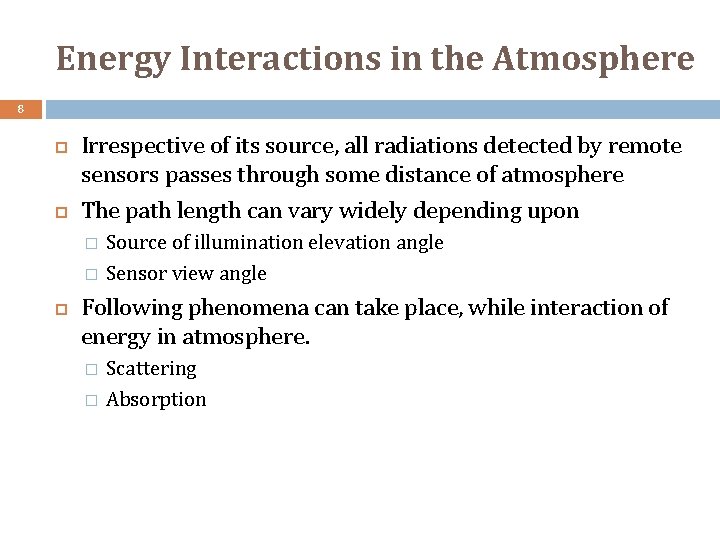 Energy Interactions in the Atmosphere

8

Irrespective of its source, all radiations detected by remote sensors passes through some distance of atmosphere

The path length can vary widely depending upon

Source of illumination elevation angle

Sensor view angle

Following phenomena can take place, while interaction of energy in atmosphere.

Scattering

Absorption